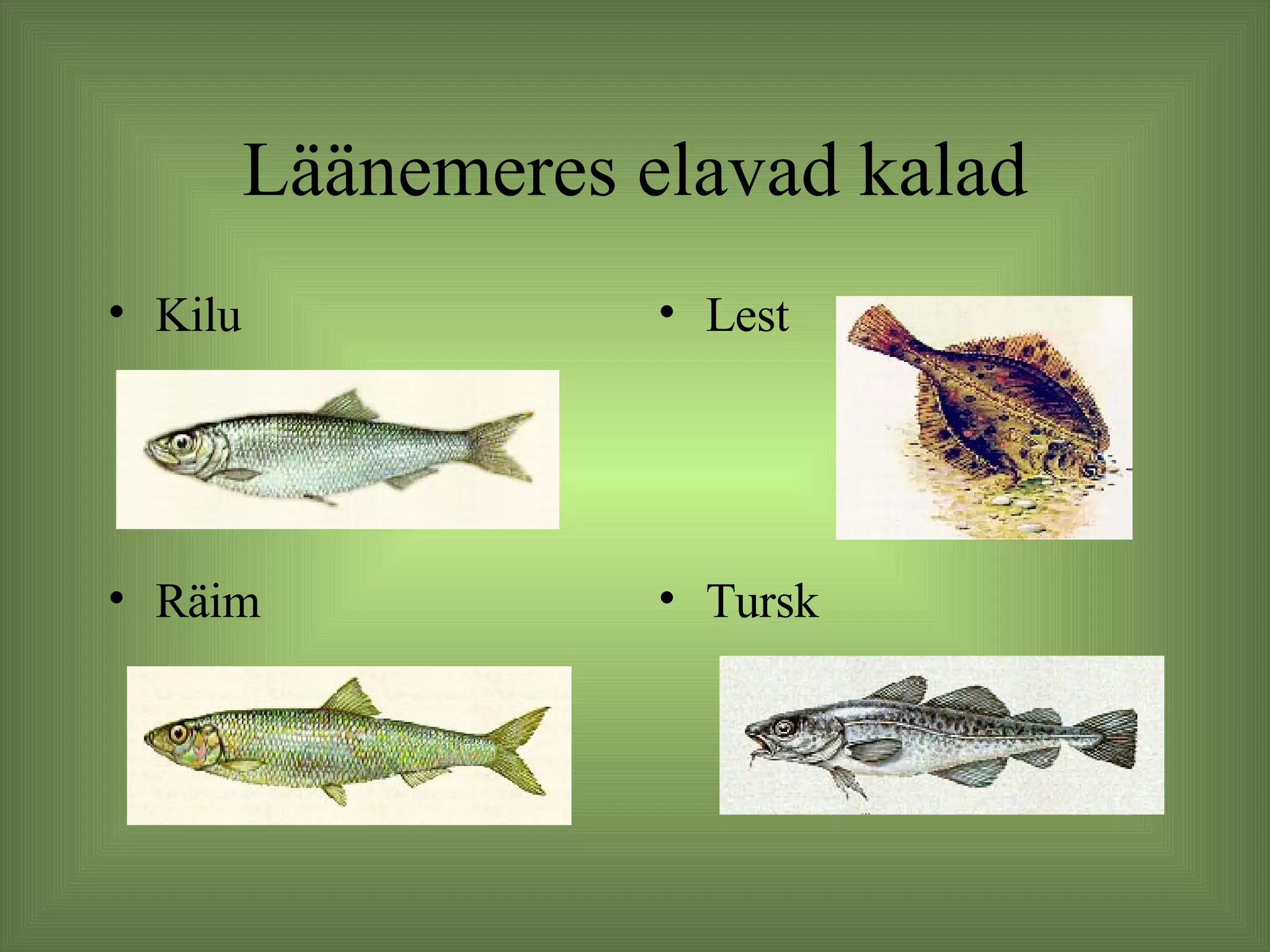 Läänemeres elavad kalad

• Kilu

• Räim

• Lest

• Tursk